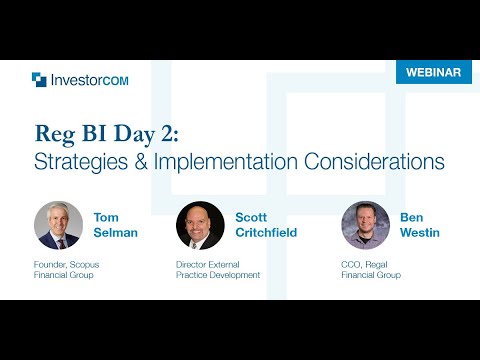 InvestorCOM

WEBINAR

Reg BI Day 2:
Strategies & Implementation Considerations

Tom Selman

Founder, Scopus Financial Group

Scott Critchfield

Director External Practice Development

Ben Westin

CCO, Regal Financial Group